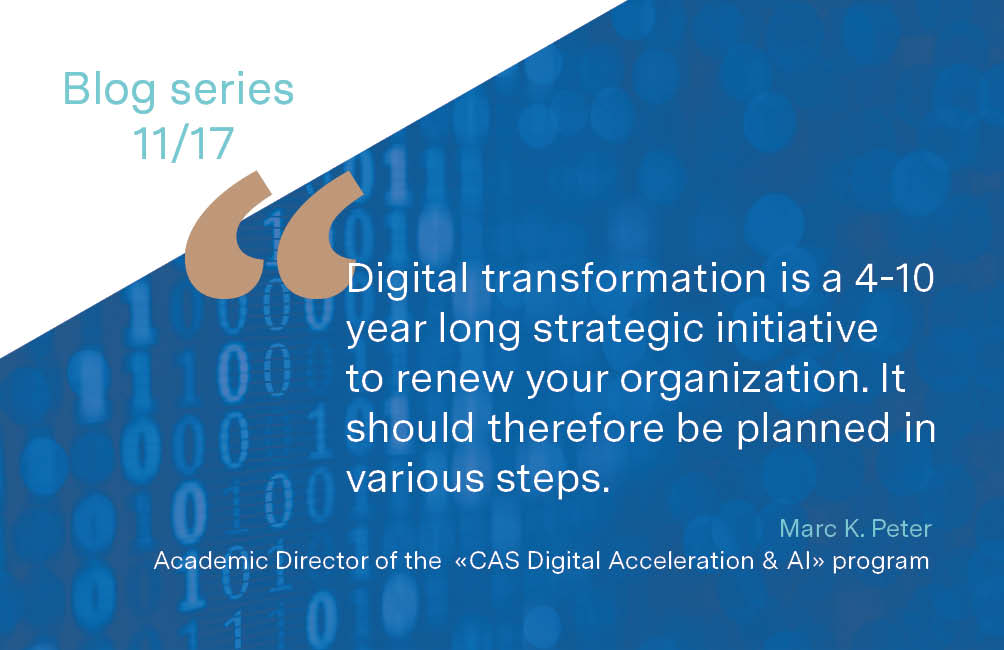 Blog series
11/17

“Digital transformation is a 4-10 year long strategic initiative to renew your organization. It should therefore be planned in various steps.

Marc K. Peter
Academic Director of the «CAS Digital Acceleration & AI» program